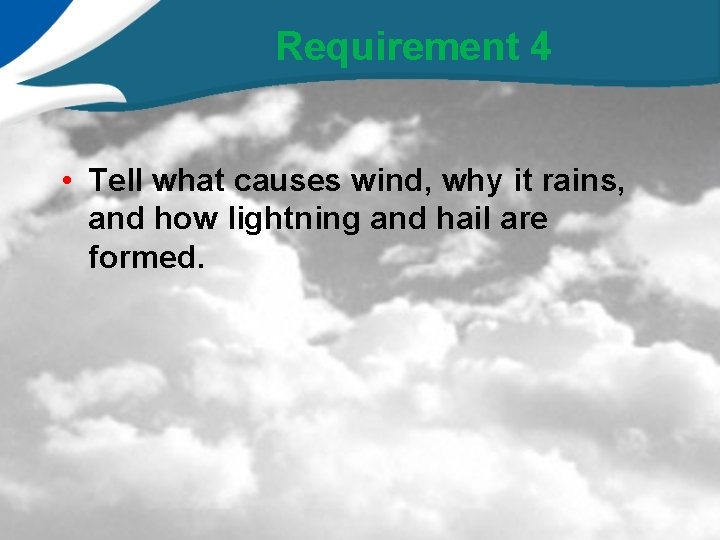 Requirement 4

• Tell what causes wind, why it rains, and how lightning and hail are formed.